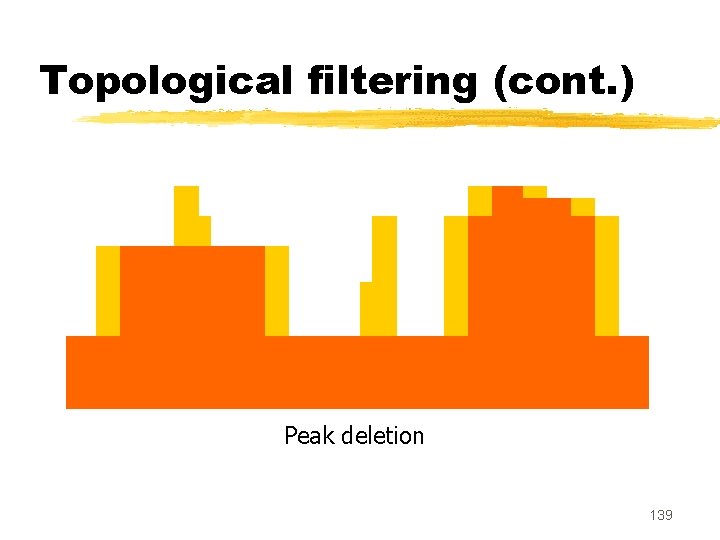 Topological filtering (cont.)

Peak deletion

139